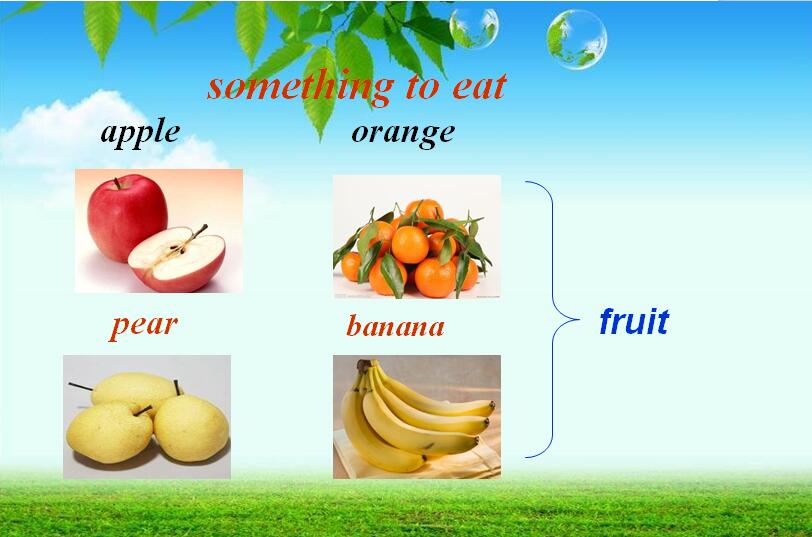 something to eat

apple

orange

pear

banana

fruit